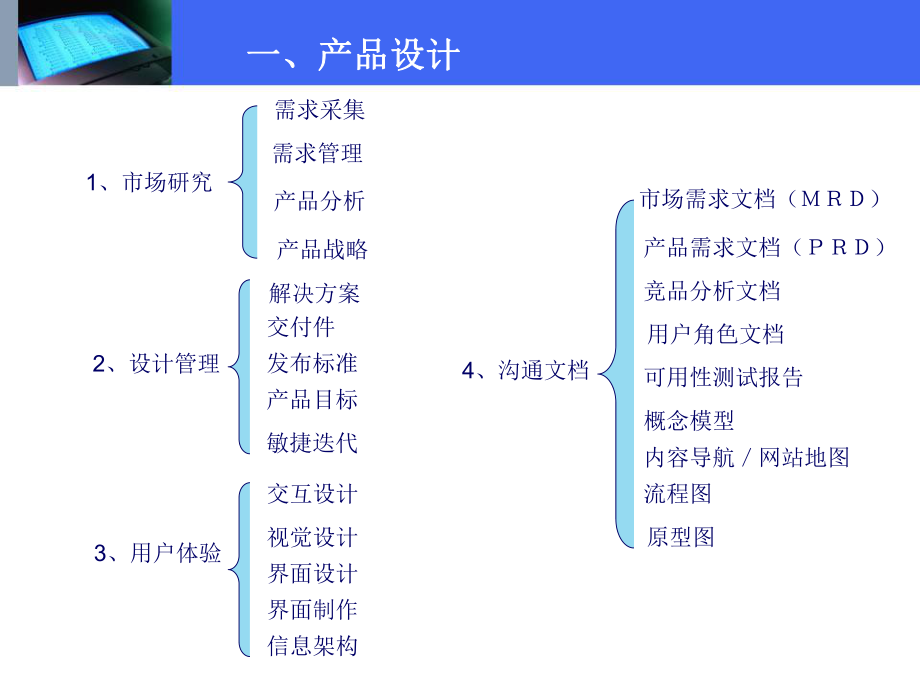 一、产品设计

1、市场研究
需求采集
需求管理
产品分析
产品战略

2、设计管理
解决方案
交付件
发布标准
产品目标
敏捷迭代

3、用户体验
交互设计
视觉设计
界面设计
界面制作
信息架构

4、沟通文档
市场需求文档（ＭＲＤ）
产品需求文档（ＰＲＤ）
竞品分析文档
用户角色文档
可用性测试报告
概念模型
内容导航／网站地图
流程图
原型图